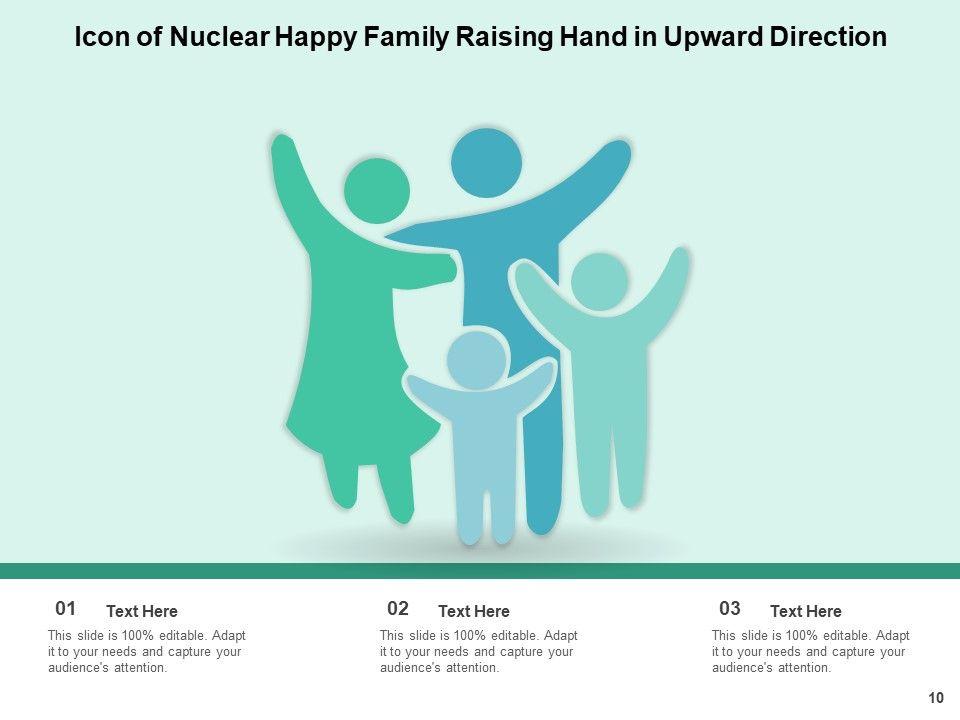 Icon of Nuclear Happy Family Raising Hand in Upward Direction

01 Text Here

This slide is 100% editable. Adapt it to your needs and capture your audience's attention.

02 Text Here

This slide is 100% editable. Adapt it to your needs and capture your audience's attention.

03 Text Here

This slide is 100% editable. Adapt it to your needs and capture your audience's attention.

10